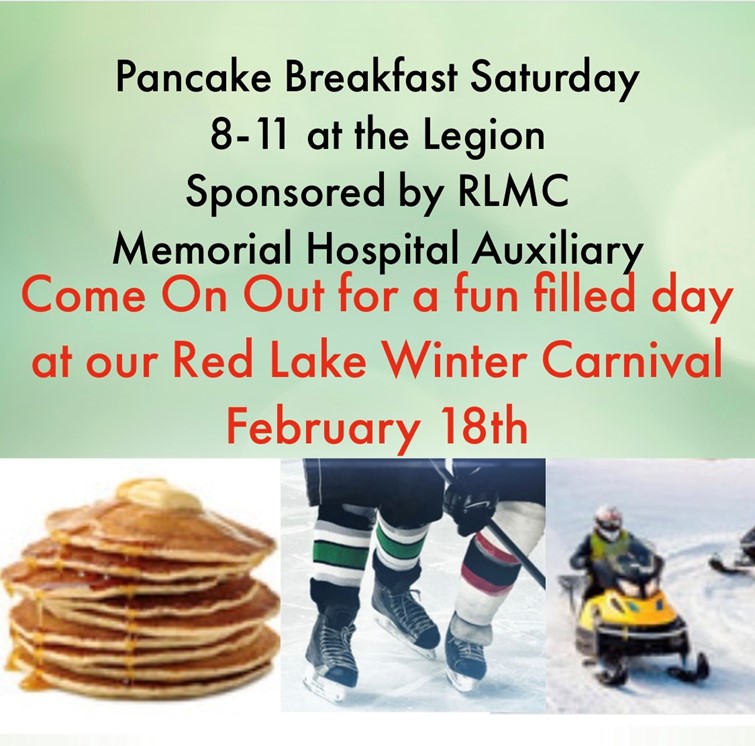 Pancake Breakfast Saturday
8-11 at the Legion
Sponsored by RLMC
Memorial Hospital Auxiliary

Come On Out for a fun filled day at our Red Lake Winter Carnival February 18th